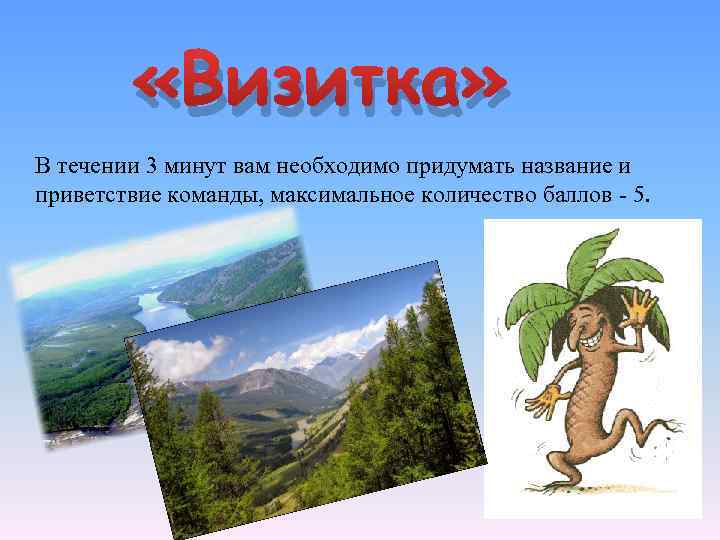 «Визитка»

В течении 3 минут вам необходимо придумать название и приветствие команды, максимальное количество баллов - 5.